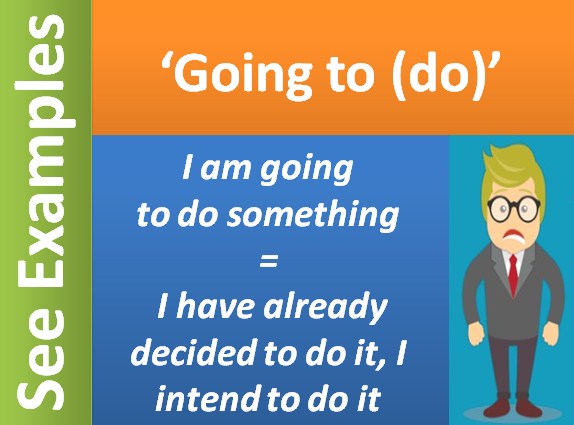 See Examples

‘Going to (do)’

I am going to do something
=
I have already decided to do it, I intend to do it